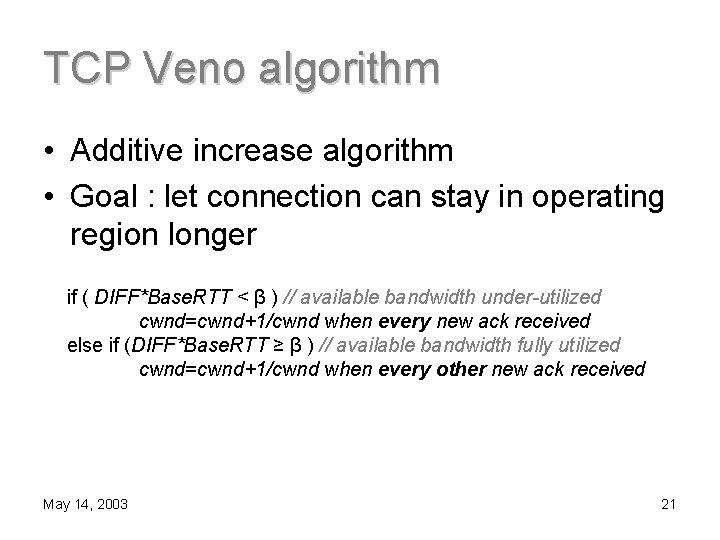 TCP Veno algorithm

• Additive increase algorithm
• Goal : let connection can stay in operating region longer

if ( DIFF*BaseRTT < β ) // available bandwidth under-utilized
cwnd=cwnd+1/cwnd when every new ack received
else if (DIFF*BaseRTT ≥ β ) // available bandwidth fully utilized
cwnd=cwnd+1/cwnd when every other new ack received

May 14, 2003

21